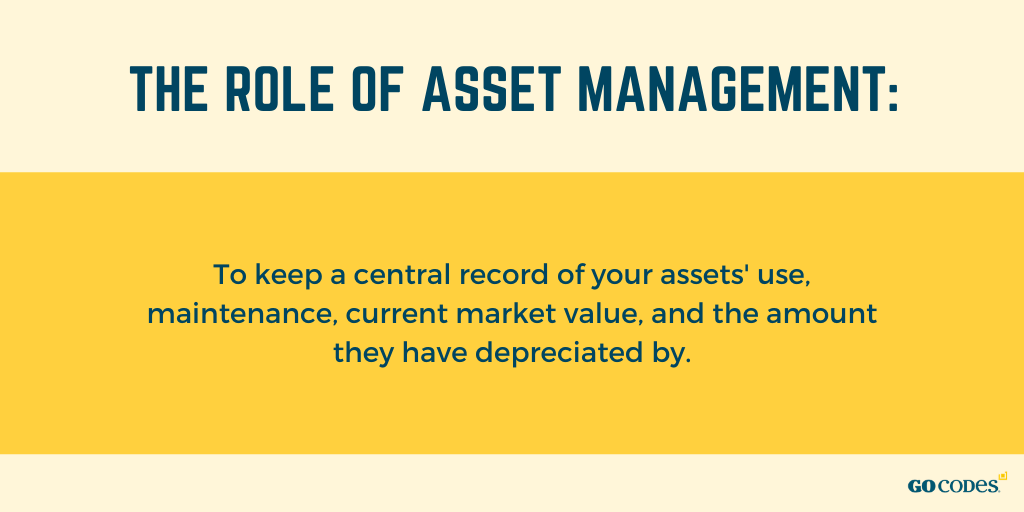 THE ROLE OF ASSET MANAGEMENT:

To keep a central record of your assets' use, maintenance, current market value, and the amount they have depreciated by.

GO CODES